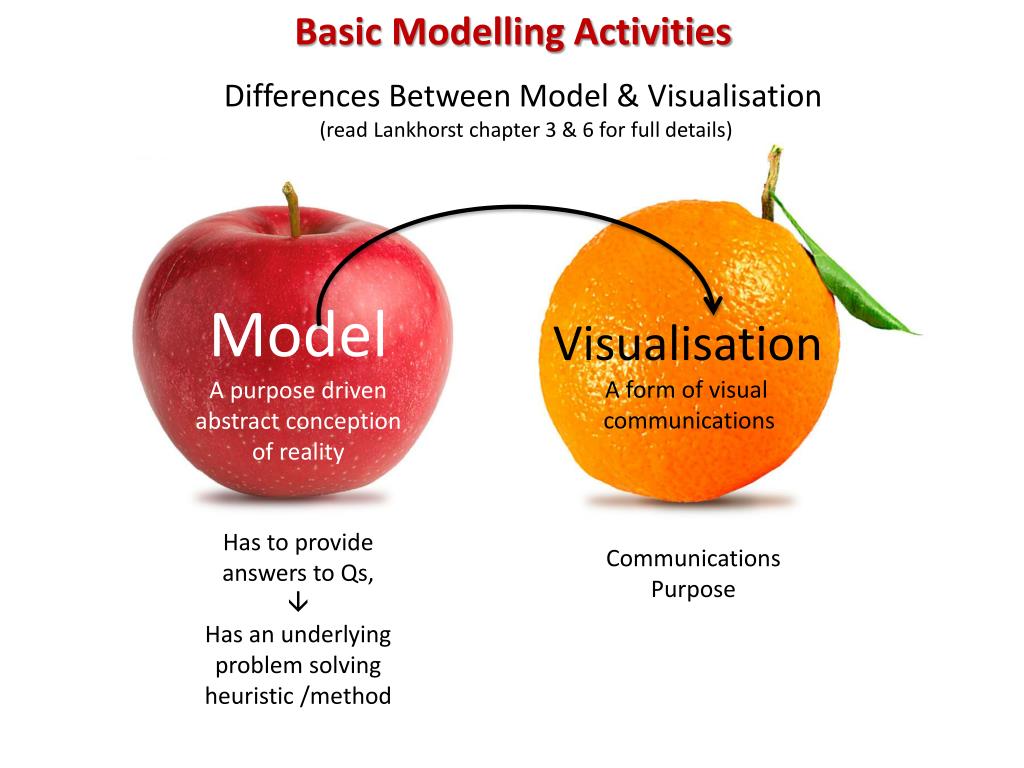 Basic Modelling Activities

Differences Between Model & Visualisation
(read Lankhorst chapter 3 & 6 for full details)

Model
A purpose driven abstract conception of reality

Visualisation
A form of visual communications

Has to provide answers to Qs,
↓
Has an underlying problem solving heuristic /method

Communications Purpose